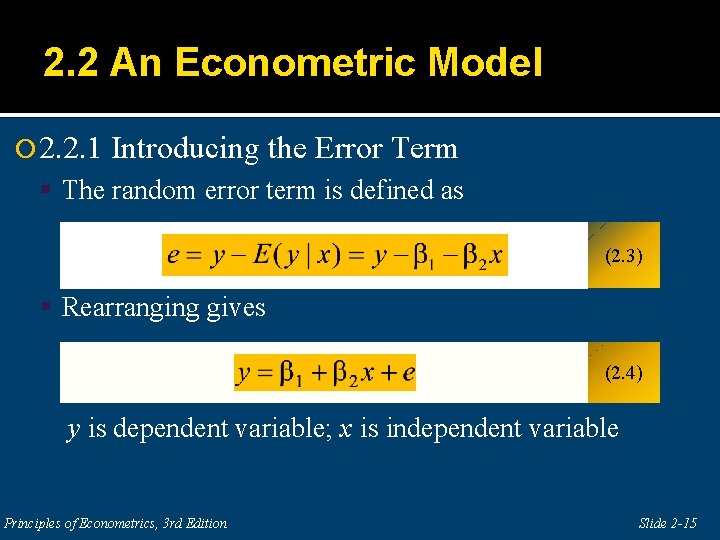 2.2 An Econometric Model

2.2.1 Introducing the Error Term

The random error term is defined as

$e = y - E(y \mid x) = y - \beta_1 - \beta_2 x$ (2.3)

Rearranging gives

$y = \beta_1 + \beta_2 x + e$ (2.4)

$y$ is dependent variable; $x$ is independent variable

Principles of Econometrics, 3rd Edition

Slide 2-15